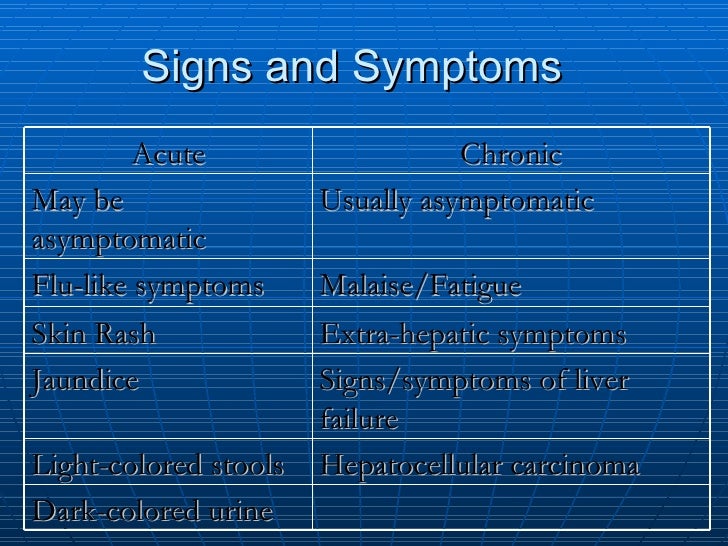 Signs and Symptoms

| Acute | Chronic |
|---|---|
| May be asymptomatic | Usually asymptomatic |
| Flu-like symptoms | Malaise/Fatigue |
| Skin Rash | Extra-hepatic symptoms |
| Jaundice | Signs/symptoms of liver failure |
| Light-colored stools | Hepatocellular carcinoma |
| Dark-colored urine | |